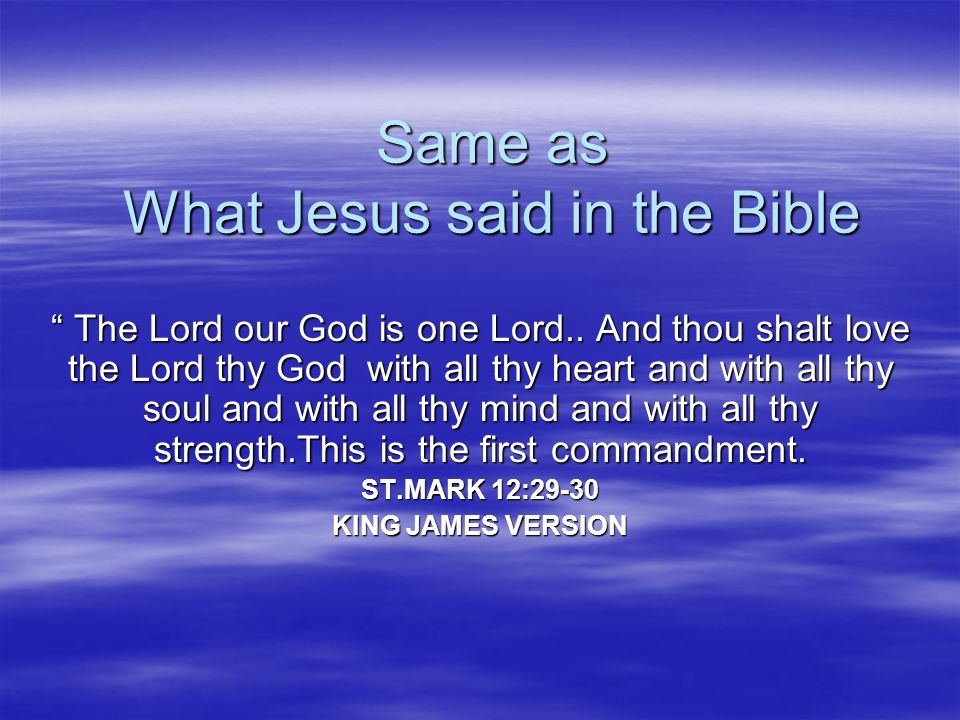 Same as
What Jesus said in the Bible

“ The Lord our God is one Lord.. And thou shalt love the Lord thy God with all thy heart and with all thy soul and with all thy mind and with all thy strength.This is the first commandment.

ST.MARK 12:29-30

KING JAMES VERSION